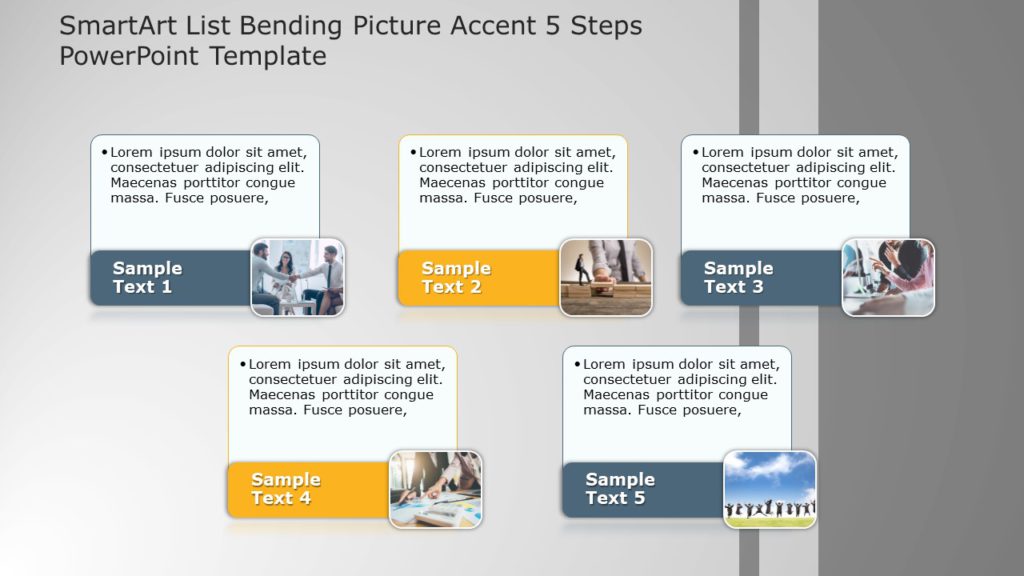 SmartArt List Bending Picture Accent 5 Steps PowerPoint Template

• Lorem ipsum dolor sit amet, consectetuer adipiscing elit. Maecenas porttitor congue massa. Fusce posuere,

Sample Text 1

• Lorem ipsum dolor sit amet, consectetuer adipiscing elit. Maecenas porttitor congue massa. Fusce posuere,

Sample Text 2

• Lorem ipsum dolor sit amet, consectetuer adipiscing elit. Maecenas porttitor congue massa. Fusce posuere,

Sample Text 3

• Lorem ipsum dolor sit amet, consectetuer adipiscing elit. Maecenas porttitor congue massa. Fusce posuere,

Sample Text 4

• Lorem ipsum dolor sit amet, consectetuer adipiscing elit. Maecenas porttitor congue massa. Fusce posuere,

Sample Text 5